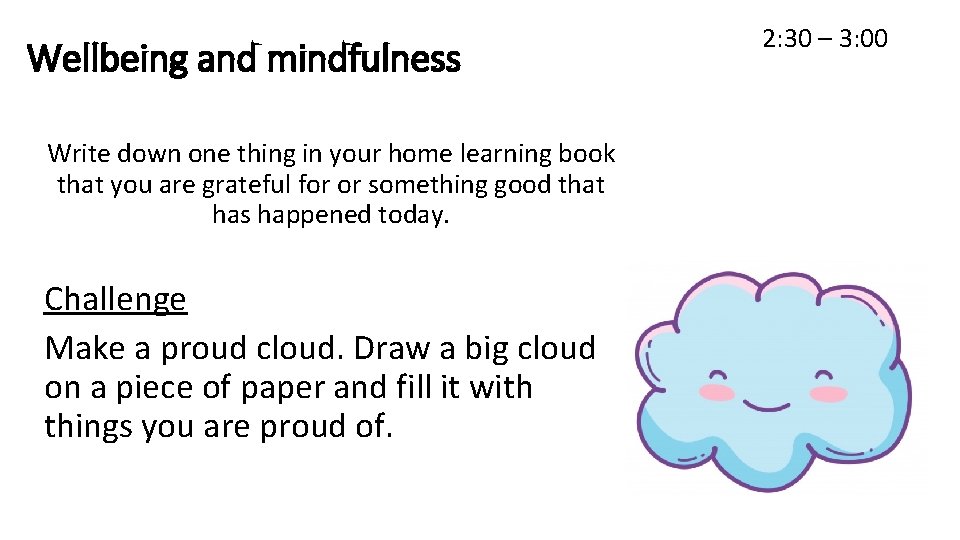 Wellbeing and mindfulness

2:30 – 3:00

Write down one thing in your home learning book that you are grateful for or something good that has happened today.

Challenge

Make a proud cloud. Draw a big cloud on a piece of paper and fill it with things you are proud of.